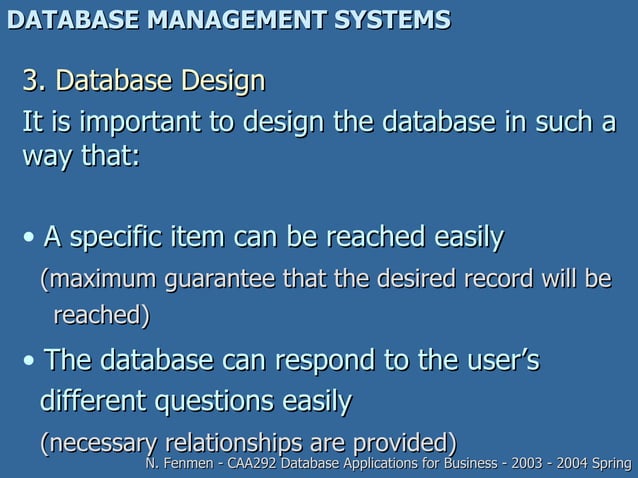 DATABASE MANAGEMENT SYSTEMS

3. Database Design

It is important to design the database in such a way that:

• A specific item can be reached easily
(maximum guarantee that the desired record will be reached)

• The database can respond to the user's different questions easily
(necessary relationships are provided)

N. Fenmen - CAA292 Database Applications for Business - 2003 - 2004 Spring